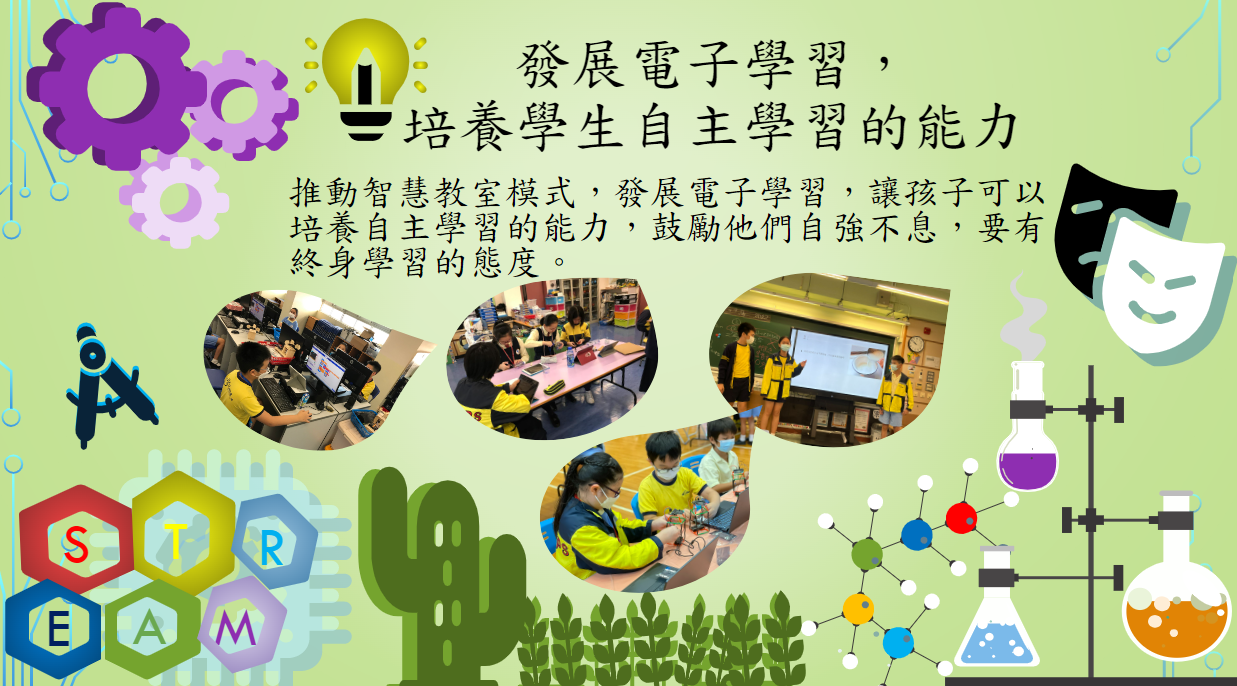 發展電子學習，
培養學生自主學習的能力

推動智慧教室模式，發展電子學習，讓孩子可以培養自主學習的能力，鼓勵他們自強不息，要有終身學習的態度。

S T R
E A M